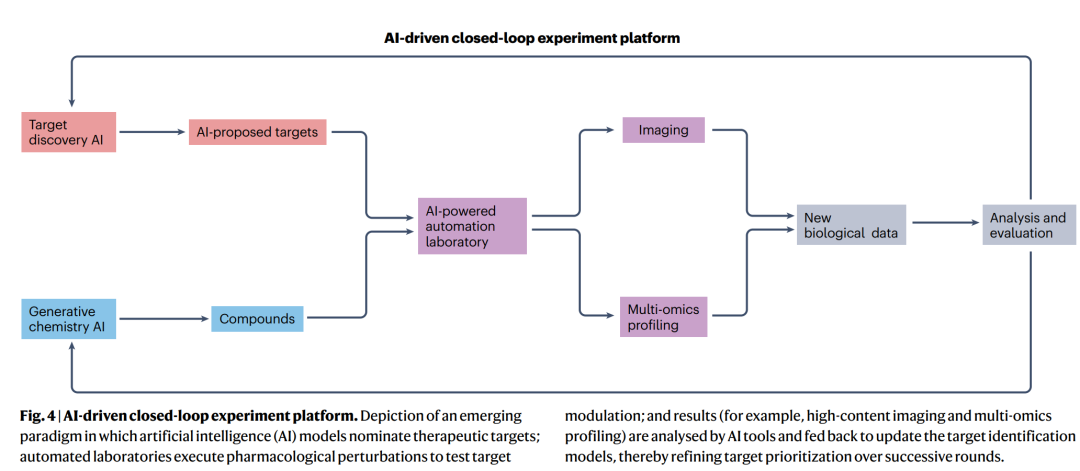 AI-driven closed-loop experiment platform

Target discovery AI

AI-proposed targets

Generative chemistry AI

Compounds

AI-powered automation laboratory

Imaging

Multi-omics profiling

New biological data

Analysis and evaluation

Fig. 4 | AI-driven closed-loop experiment platform. Depiction of an emerging paradigm in which artificial intelligence (AI) models nominate therapeutic targets; automated laboratories execute pharmacological perturbations to test target modulation; and results (for example, high-content imaging and multi-omics profiling) are analysed by AI tools and fed back to update the target identification models, thereby refining target prioritization over successive rounds.